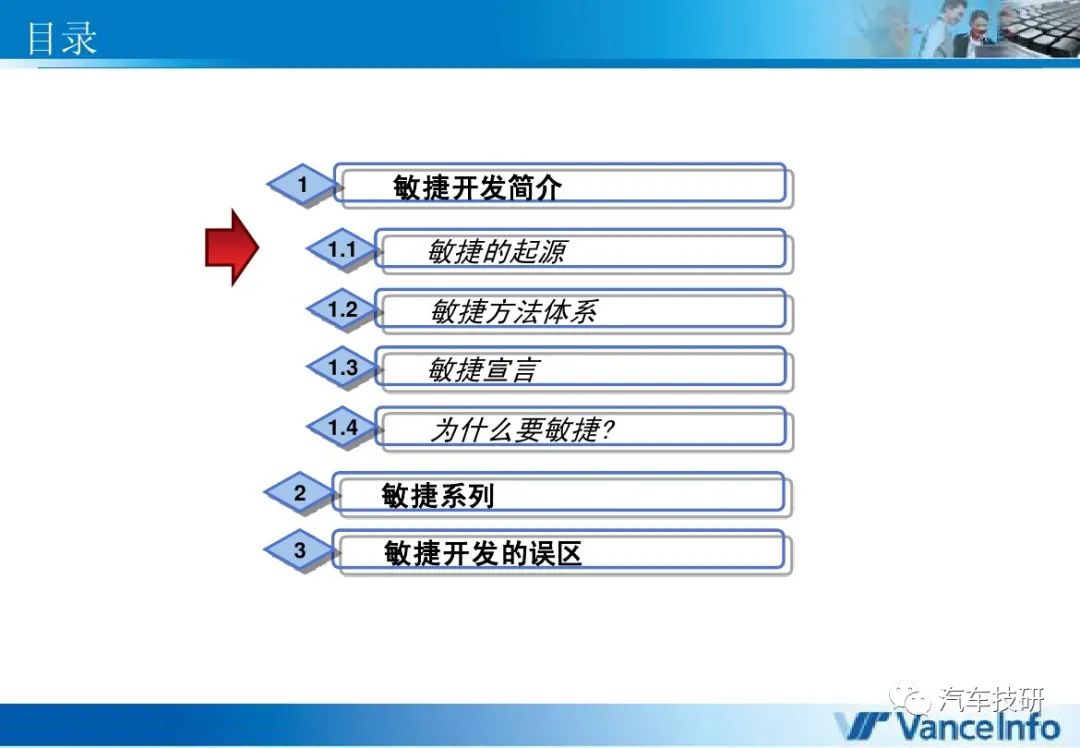 目录

1 敏捷开发简介

1.1 敏捷的起源

1.2 敏捷方法体系

1.3 敏捷宣言

1.4 为什么要敏捷?

2 敏捷系列

3 敏捷开发的误区

汽车技研

VanceInfo